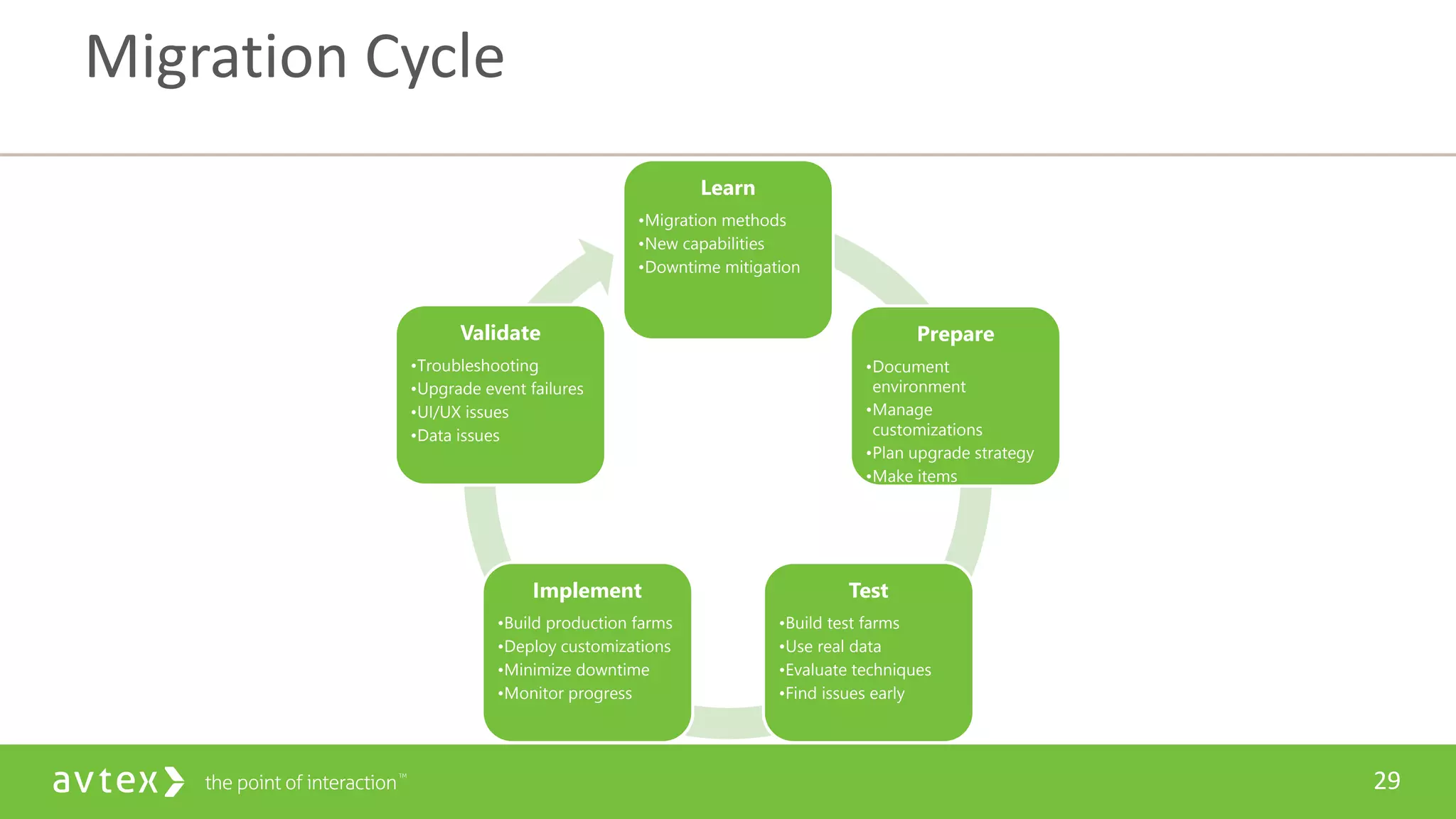 Migration Cycle

Learn
•Migration methods
•New capabilities
•Downtime mitigation

Prepare
•Document environment
•Manage customizations
•Plan upgrade strategy
•Make items

Test
•Build test farms
•Use real data
•Evaluate techniques
•Find issues early

Implement
•Build production farms
•Deploy customizations
•Minimize downtime
•Monitor progress

Validate
•Troubleshooting
•Upgrade event failures
•UI/UX issues
•Data issues

avtex the point of interaction™

29